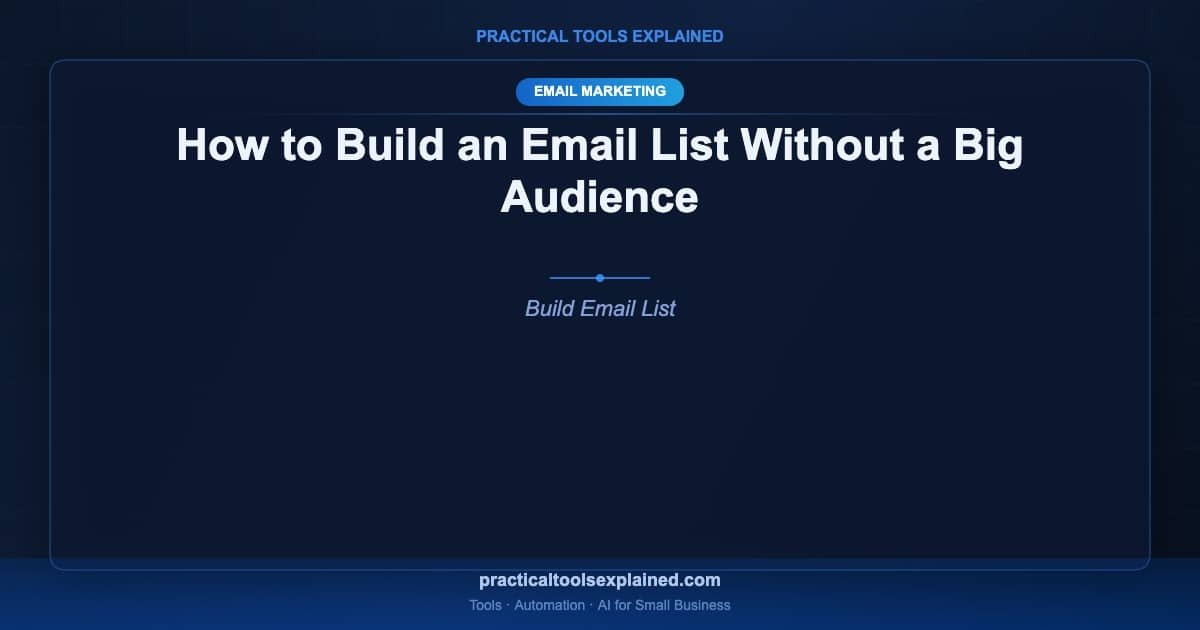 PRACTICAL TOOLS EXPLAINED

EMAIL MARKETING

How to Build an Email List Without a Big Audience

Build Email List

practicaltoolsexplained.com

Tools · Automation · AI for Small Business